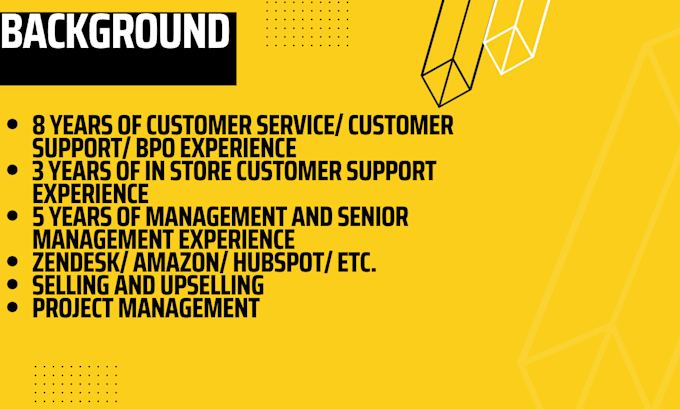 BACKGROUND

- 8 YEARS OF CUSTOMER SERVICE/ CUSTOMER SUPPORT/ BPO EXPERIENCE
- 3 YEARS OF IN STORE CUSTOMER SUPPORT EXPERIENCE
- 5 YEARS OF MANAGEMENT AND SENIOR MANAGEMENT EXPERIENCE
- ZENDESK/ AMAZON/ HUBSPOT/ ETC.
- SELLING AND UPSELLING
- PROJECT MANAGEMENT